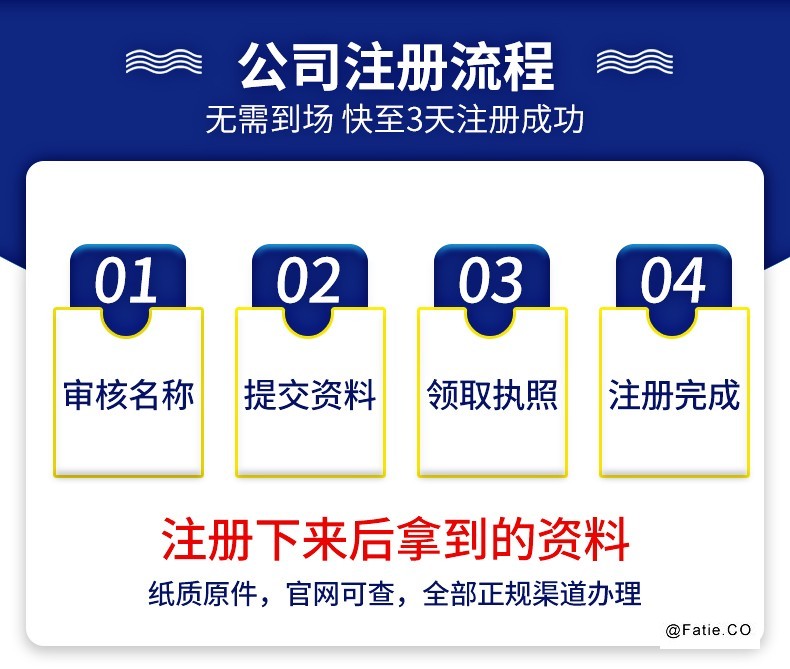 公司注册流程

无需到场 快至3天注册成功

01
审核名称

02
提交资料

03
领取执照

04
注册完成

注册下来后拿到的资料

纸质原件，官网可查，全部正规渠道办理

@Fatie.CO